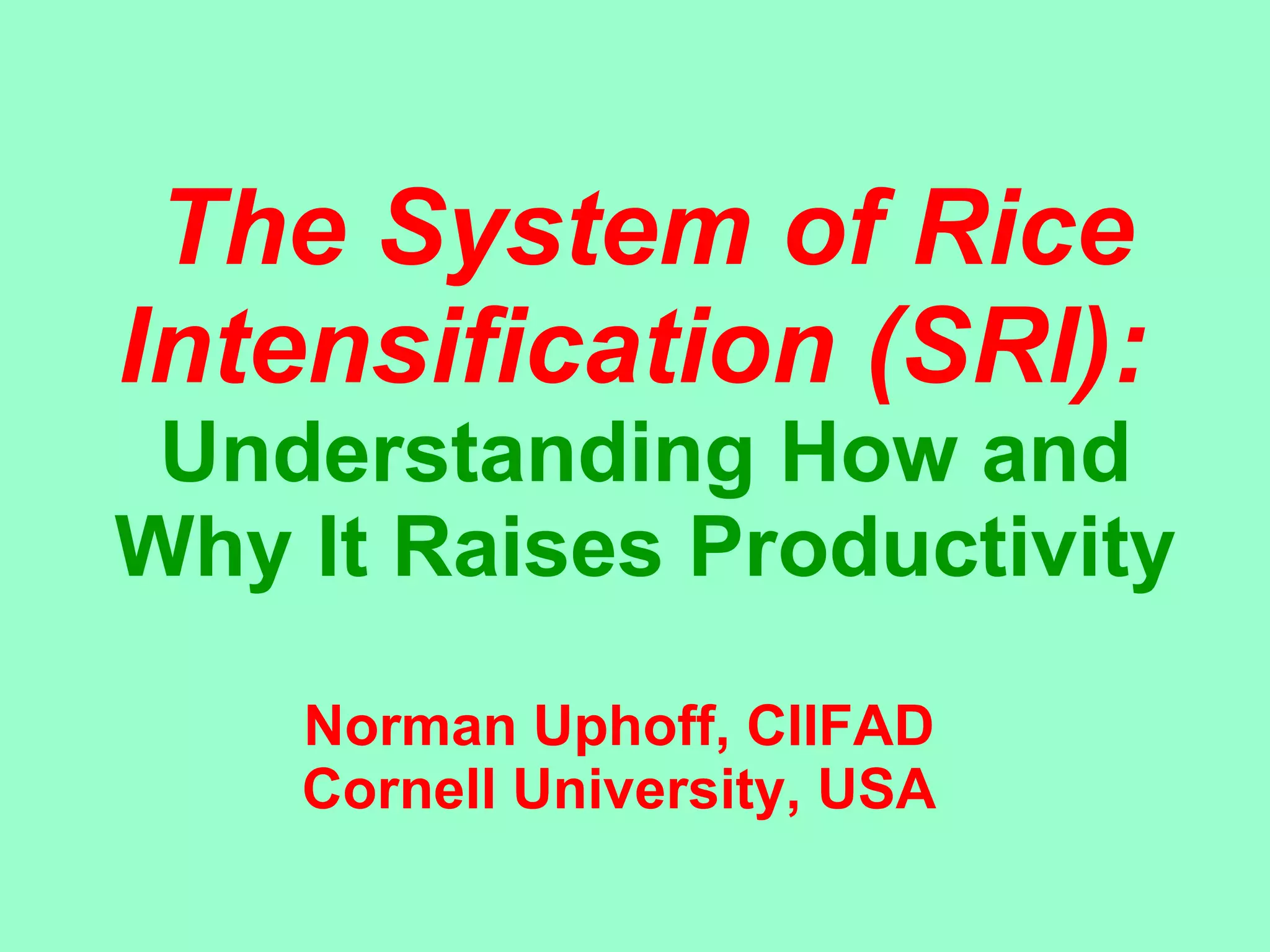 The System of Rice Intensification (SRI):
Understanding How and Why It Raises Productivity

Norman Uphoff, CIIFAD
Cornell University, USA